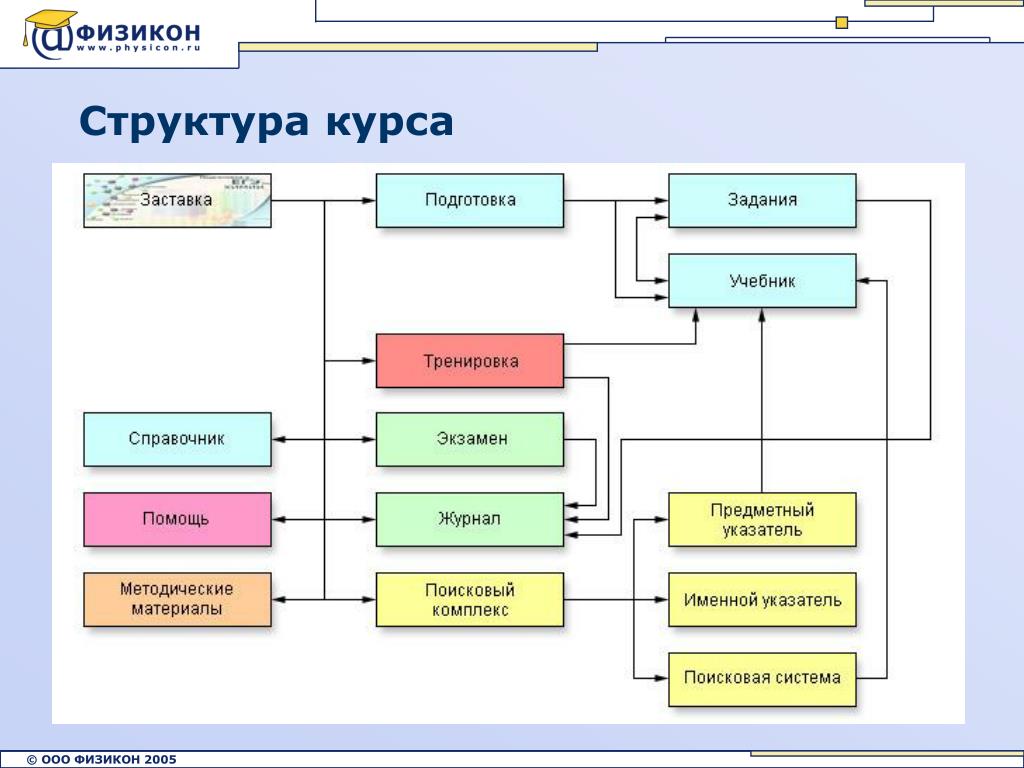 @ФИЗИКОН
www.physicon.ru

Структура курса

Заставка
Подготовка
Задания
Учебник
Тренировка
Справочник
Экзамен
Помощь
Журнал
Предметный указатель
Методические материалы
Поисковый комплекс
Именной указатель
Поисковая система

© ООО ФИЗИКОН 2005